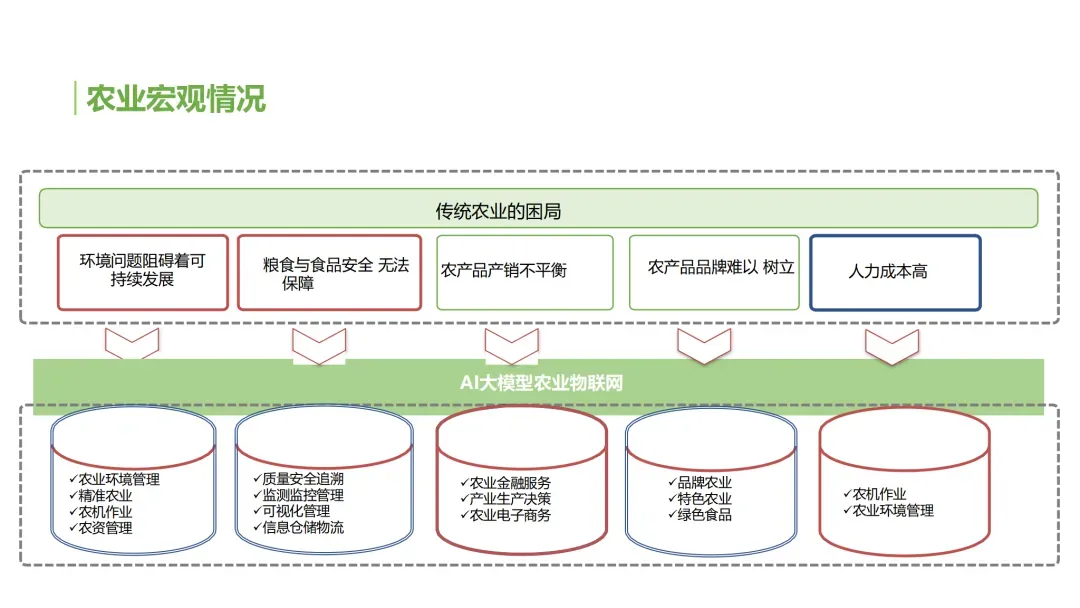 农业宏观情况

传统农业的困局

环境问题阻碍着可持续发展

粮食与食品安全 无法保障

农产品产销不平衡

农产品品牌难以 树立

人力成本高

AI大模型农业物联网

✓农业环境管理
✓精准农业
✓农机作业
✓农资管理

✓质量安全追溯
✓监测监控管理
✓可视化管理
✓信息仓储物流

✓农业金融服务
✓产业生产决策
✓农业电子商务

✓品牌农业
✓特色农业
✓绿色食品

✓农机作业
✓农业环境管理